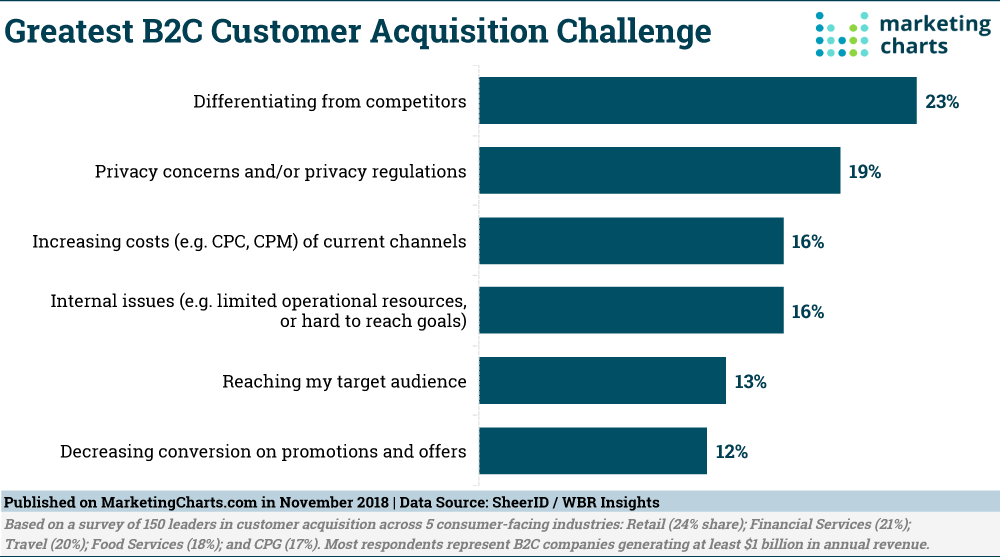 Greatest B2C Customer Acquisition Challenge

marketing charts

Differentiating from competitors 23%

Privacy concerns and/or privacy regulations 19%

Increasing costs (e.g. CPC, CPM) of current channels 16%

Internal issues (e.g. limited operational resources, or hard to reach goals) 16%

Reaching my target audience 13%

Decreasing conversion on promotions and offers 12%

Published on MarketingCharts.com in November 2018 | Data Source: SheerID / WBR Insights

Based on a survey of 150 leaders in customer acquisition across 5 consumer-facing industries: Retail (24% share); Financial Services (21%); Travel (20%); Food Services (18%); and CPG (17%). Most respondents represent B2C companies generating at least $1 billion in annual revenue.